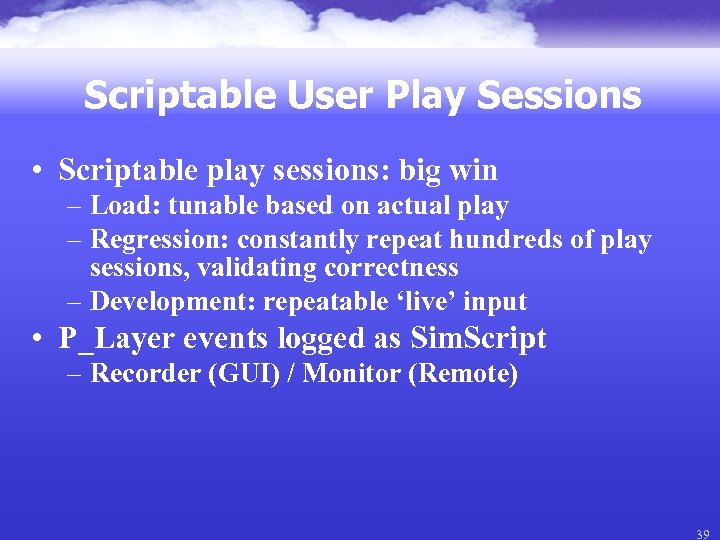 Scriptable User Play Sessions

• Scriptable play sessions: big win
– Load: tunable based on actual play
– Regression: constantly repeat hundreds of play sessions, validating correctness
– Development: repeatable ‘live’ input
• P_Layer events logged as SimScript
– Recorder (GUI) / Monitor (Remote)

39